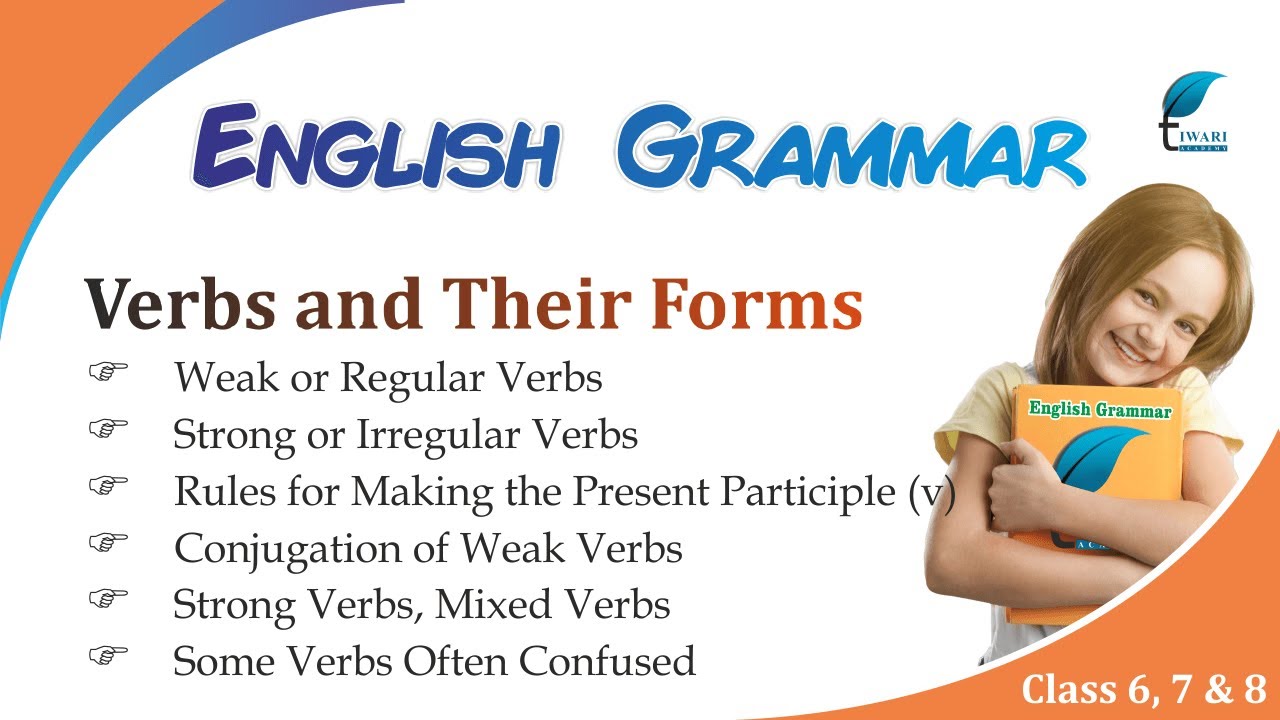 ENGLISH GRAMMAR

TIWARI ACADEMY

Verbs and Their Forms

☞ Weak or Regular Verbs

☞ Strong or Irregular Verbs

☞ Rules for Making the Present Participle (v)

☞ Conjugation of Weak Verbs

☞ Strong Verbs, Mixed Verbs

☞ Some Verbs Often Confused

English Grammar

Class 6, 7 & 8